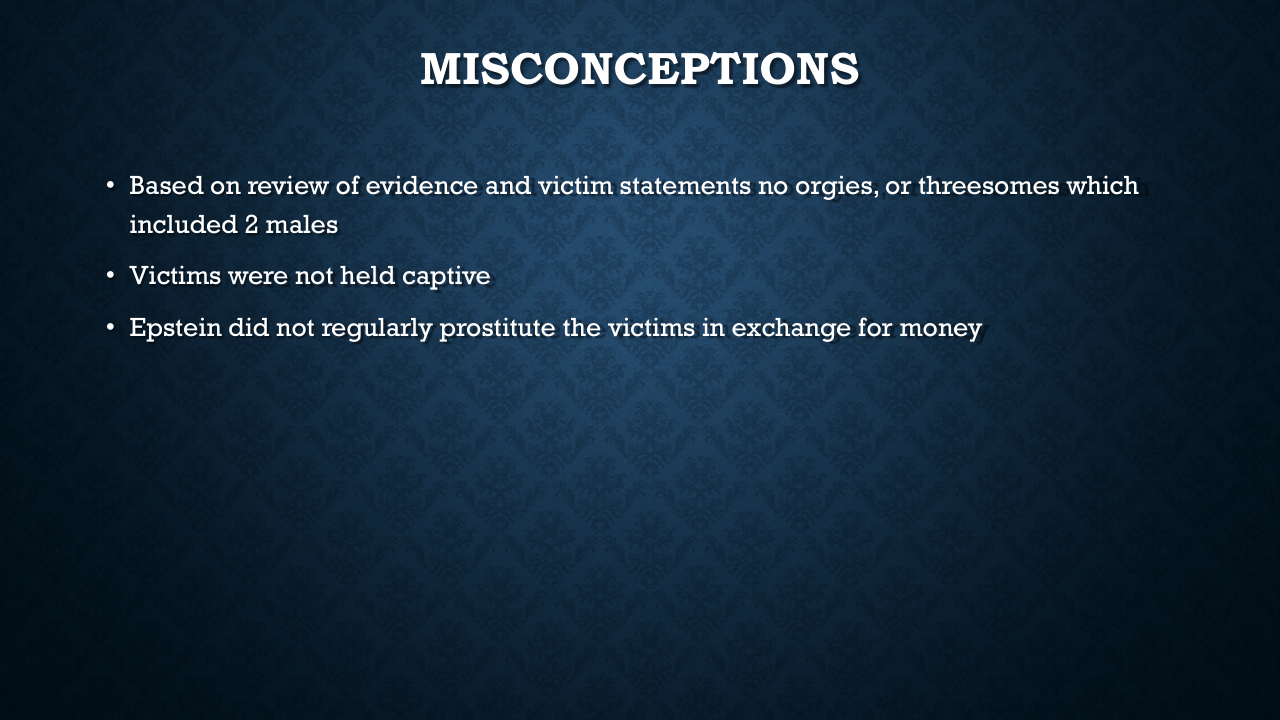 MISCONCEPTIONS

• Based on review of evidence and victim statements no orgies, or threesomes which included 2 males

• Victims were not held captive

• Epstein did not regularly prostitute the victims in exchange for money